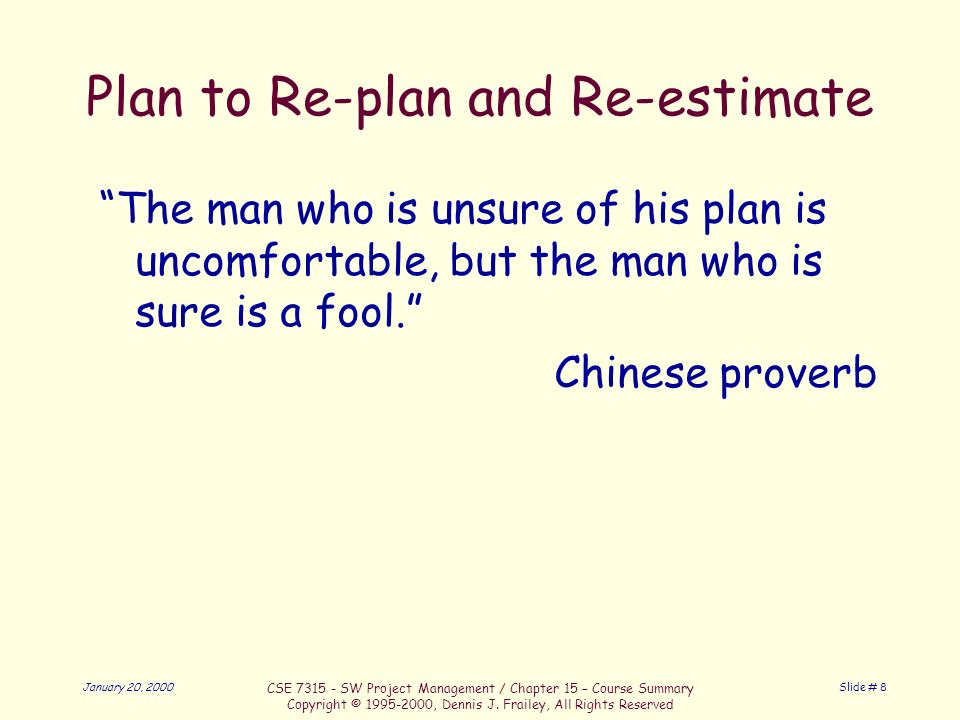 Plan to Re-plan and Re-estimate

“The man who is unsure of his plan is uncomfortable, but the man who is sure is a fool.”

Chinese proverb

January 20, 2000

CSE 7315 - SW Project Management / Chapter 15 – Course Summary
Copyright © 1995-2000, Dennis J. Frailey, All Rights Reserved

Slide # 8